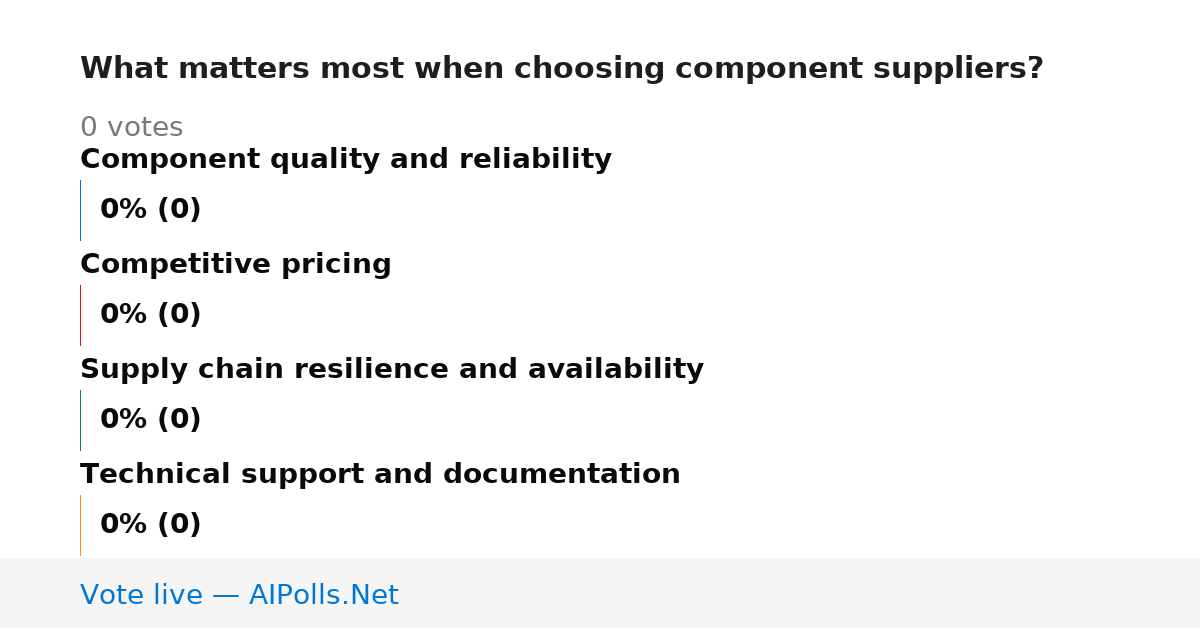 What matters most when choosing component suppliers?

0 votes

Component quality and reliability

0% (0)

Competitive pricing

0% (0)

Supply chain resilience and availability

0% (0)

Technical support and documentation

0% (0)

Vote live — AIPolls.Net